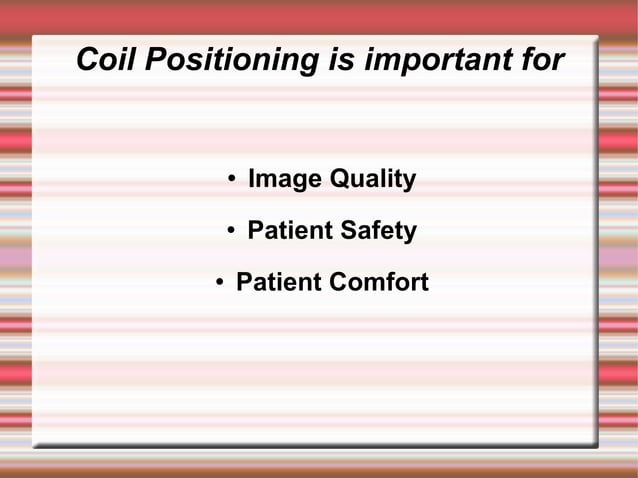 Coil Positioning is important for

• Image Quality
• Patient Safety
• Patient Comfort